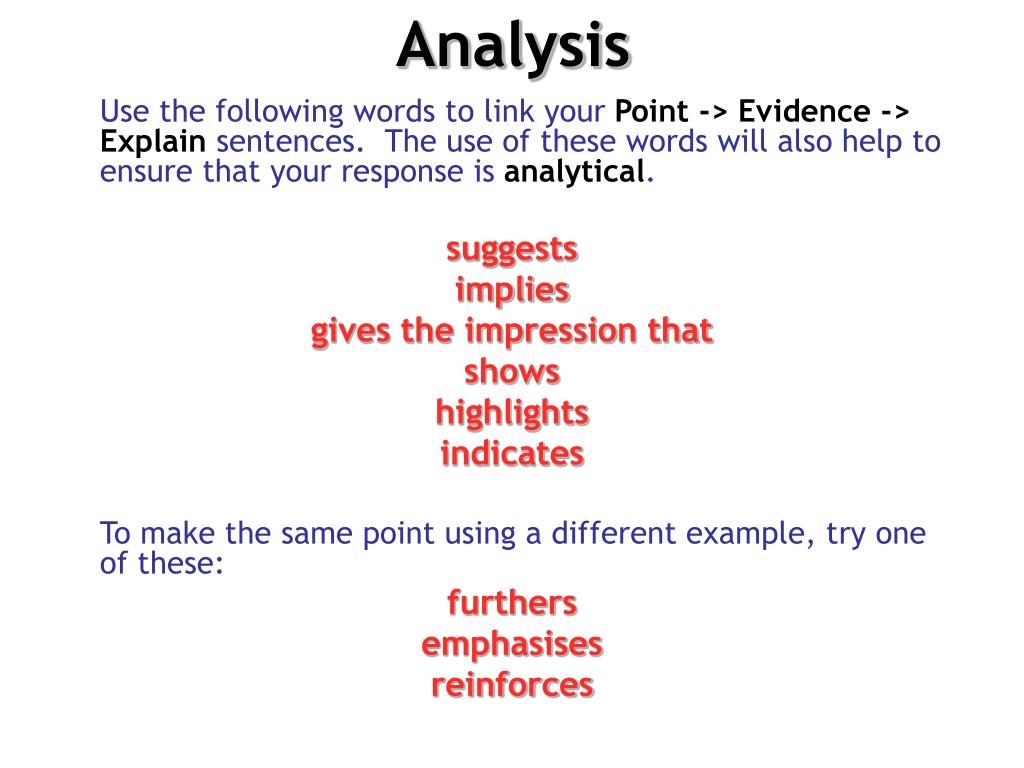 Analysis

Use the following words to link your Point -> Evidence -> Explain sentences. The use of these words will also help to ensure that your response is analytical.

suggests
implies
gives the impression that
shows
highlights
indicates

To make the same point using a different example, try one of these:

furthers
emphasises
reinforces